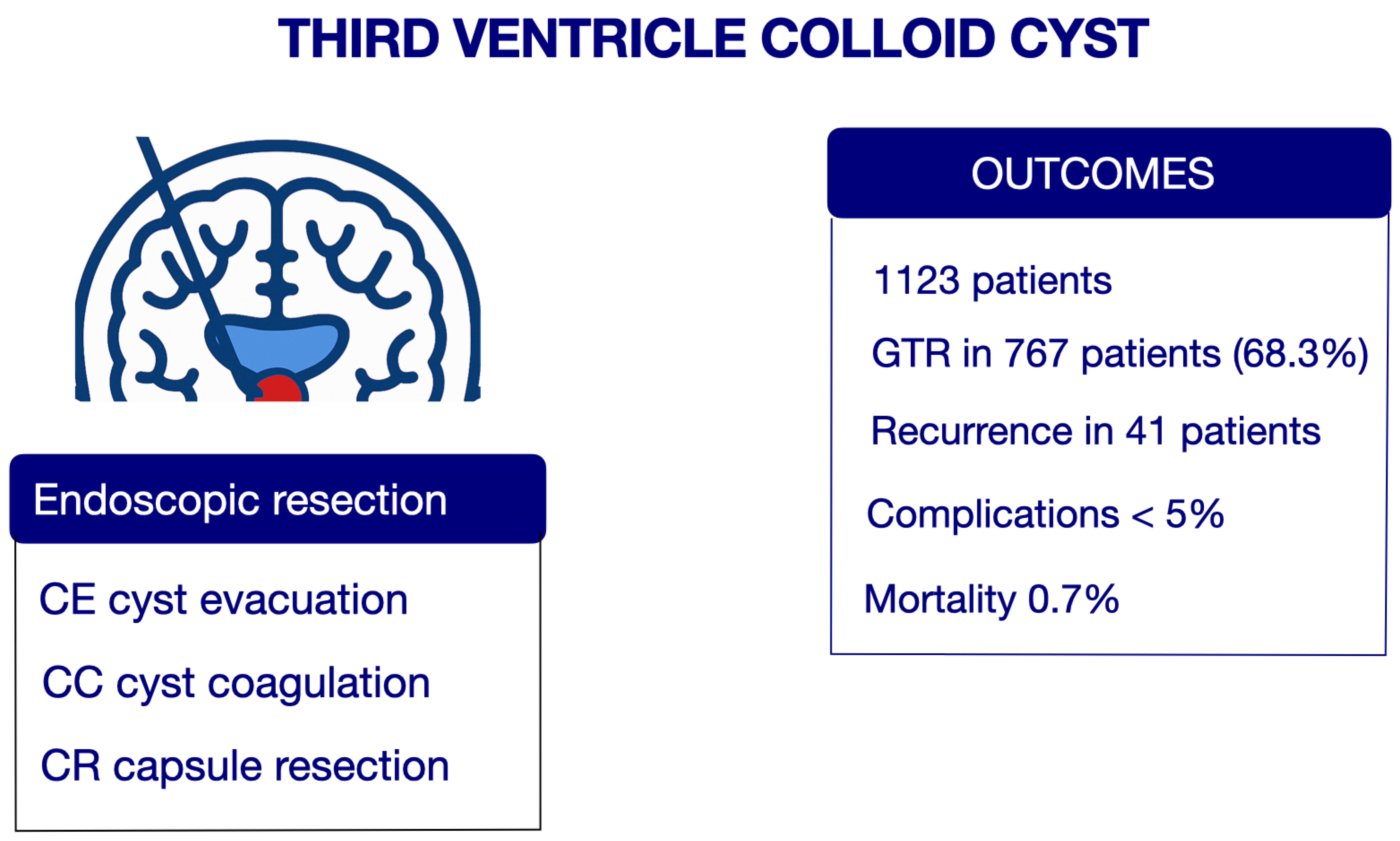 THIRD VENTRICLE COLLOID CYST

Endoscopic resection

CE cyst evacuation

CC cyst coagulation

CR capsule resection

OUTCOMES

1123 patients

GTR in 767 patients (68.3%)

Recurrence in 41 patients

Complications < 5%

Mortality 0.7%